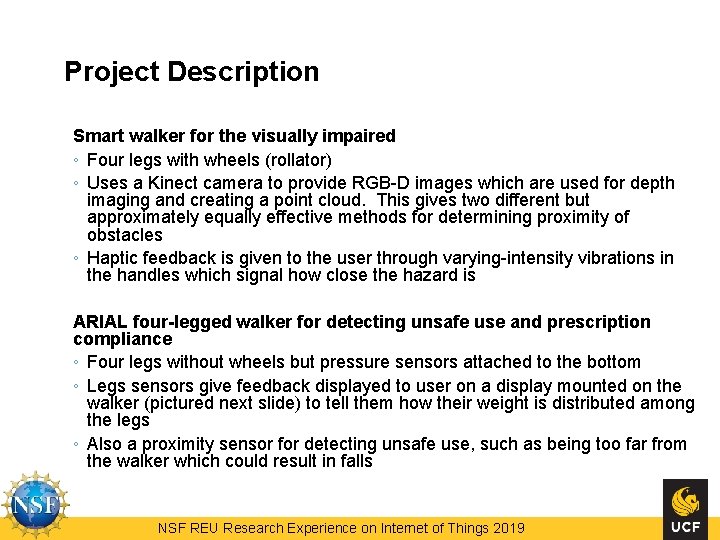 Project Description

Smart walker for the visually impaired
◦ Four legs with wheels (rollator)
◦ Uses a Kinect camera to provide RGB-D images which are used for depth imaging and creating a point cloud. This gives two different but approximately equally effective methods for determining proximity of obstacles
◦ Haptic feedback is given to the user through varying-intensity vibrations in the handles which signal how close the hazard is

ARIAL four-legged walker for detecting unsafe use and prescription compliance
◦ Four legs without wheels but pressure sensors attached to the bottom
◦ Legs sensors give feedback displayed to user on a display mounted on the walker (pictured next slide) to tell them how their weight is distributed among the legs
◦ Also a proximity sensor for detecting unsafe use, such as being too far from the walker which could result in falls

NSF

NSF REU Research Experience on Internet of Things 2019

UCF